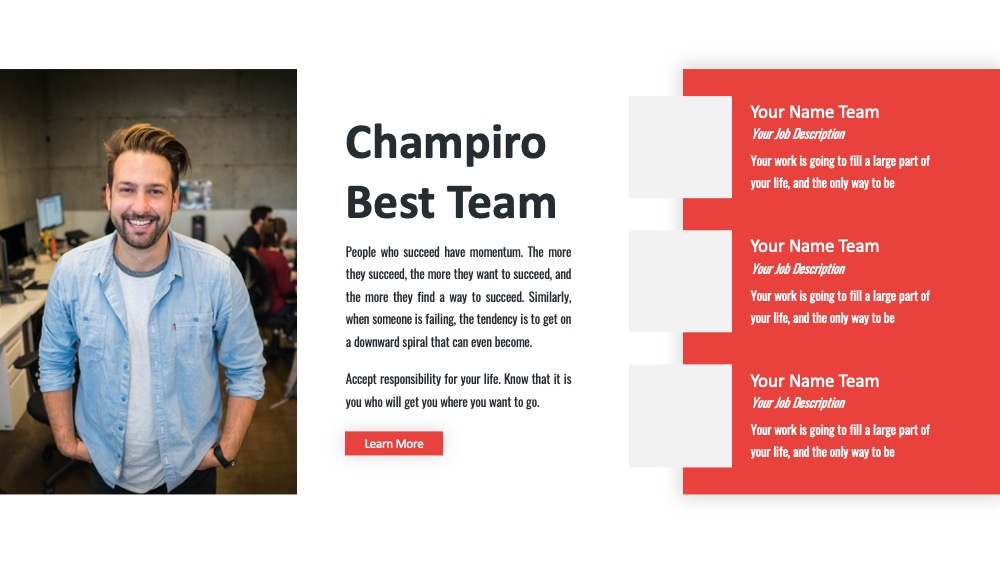 Champiro Best Team

People who succeed have momentum. The more they succeed, the more they want to succeed, and the more they find a way to succeed. Similarly, when someone is failing, the tendency is to get on a downward spiral that can even become.

Accept responsibility for your life. Know that it is you who will get you where you want to go.

Learn More

Your Name Team
Your Job Description
Your work is going to fill a large part of your life, and the only way to be

Your Name Team
Your Job Description
Your work is going to fill a large part of your life, and the only way to be

Your Name Team
Your Job Description
Your work is going to fill a large part of your life, and the only way to be